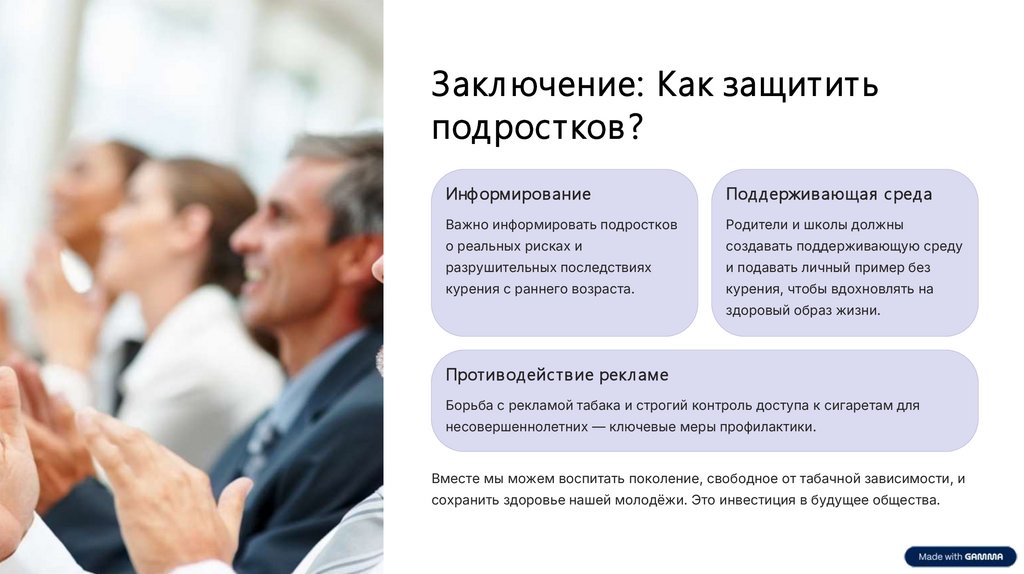 Заключение: Как защитить подростков?

Информирование

Важно информировать подростков о реальных рисках и разрушительных последствиях курения с раннего возраста.

Поддерживающая среда

Родители и школы должны создавать поддерживающую среду и подавать личный пример без курения, чтобы вдохновлять на здоровый образ жизни.

Противодействие рекламе

Борьба с рекламой табака и строгий контроль доступа к сигаретам для несовершеннолетних — ключевые меры профилактики.

Вместе мы можем воспитать поколение, свободное от табачной зависимости, и сохранить здоровье нашей молодёжи. Это инвестиция в будущее общества.

Made with GAMMA